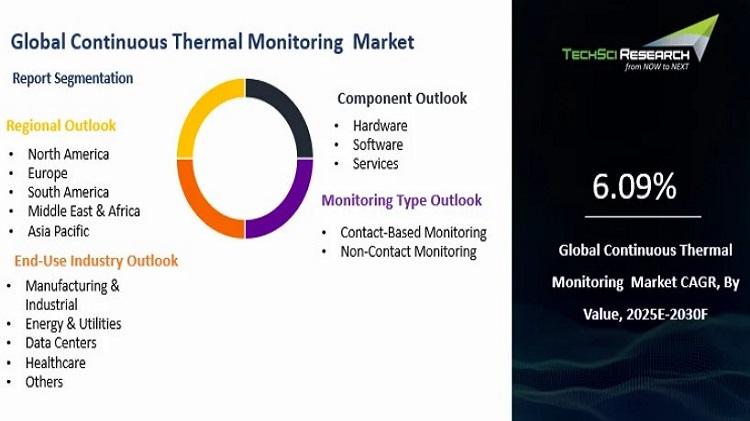 Global Continuous Thermal Monitoring Market

Report Segmentation

Regional Outlook
• North America
• Europe
• South America
• Middle East & Africa
• Asia Pacific

End-Use Industry Outlook
• Manufacturing & Industrial
• Energy & Utilities
• Data Centers
• Healthcare
• Others

Component Outlook
• Hardware
• Software
• Services

Monitoring Type Outlook
• Contact-Based Monitoring
• Non-Contact Monitoring

TECHSCI RESEARCH
from NOW to NEXT

6.09%

Global Continuous Thermal Monitoring Market CAGR, By Value, 2025E-2030F